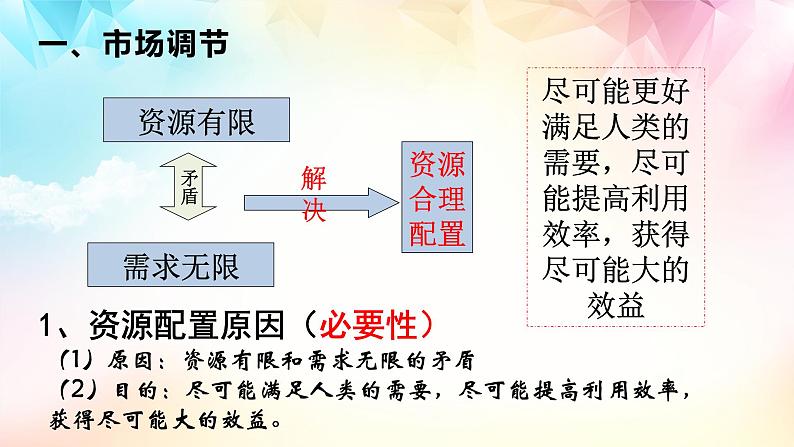 一、市场调节

资源有限

矛盾

需求无限

解决

资源合理配置

尽可能更好满足人类的需要，尽可能提高利用效率，获得尽可能大的效益

1、资源配置原因（必要性）

（1）原因：资源有限和需求无限的矛盾

（2）目的：尽可能满足人类的需要，尽可能提高利用效率，获得尽可能大的效益。